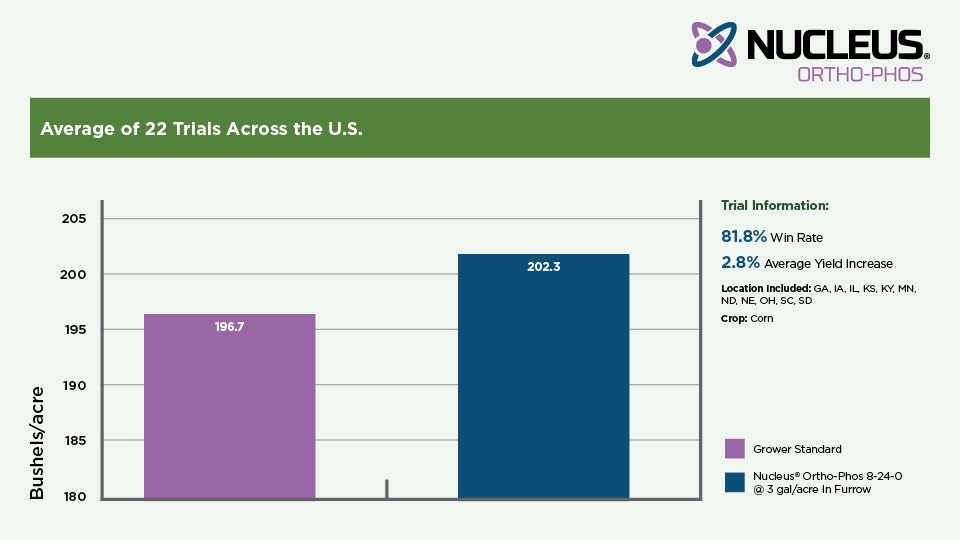 NUCLEUS®
ORTHO-PHOS

Average of 22 Trials Across the U.S.

Bushels/acre

205
200
195
190
185
180

196.7
202.3

Trial Information:

81.8% Win Rate

2.8% Average Yield Increase

Location Included: GA, IA, IL, KS, KY, MN, ND, NE, OH, SC, SD

Crop: Corn

Grower Standard

Nucleus® Ortho-Phos 8-24-0 @ 3 gal/acre In Furrow